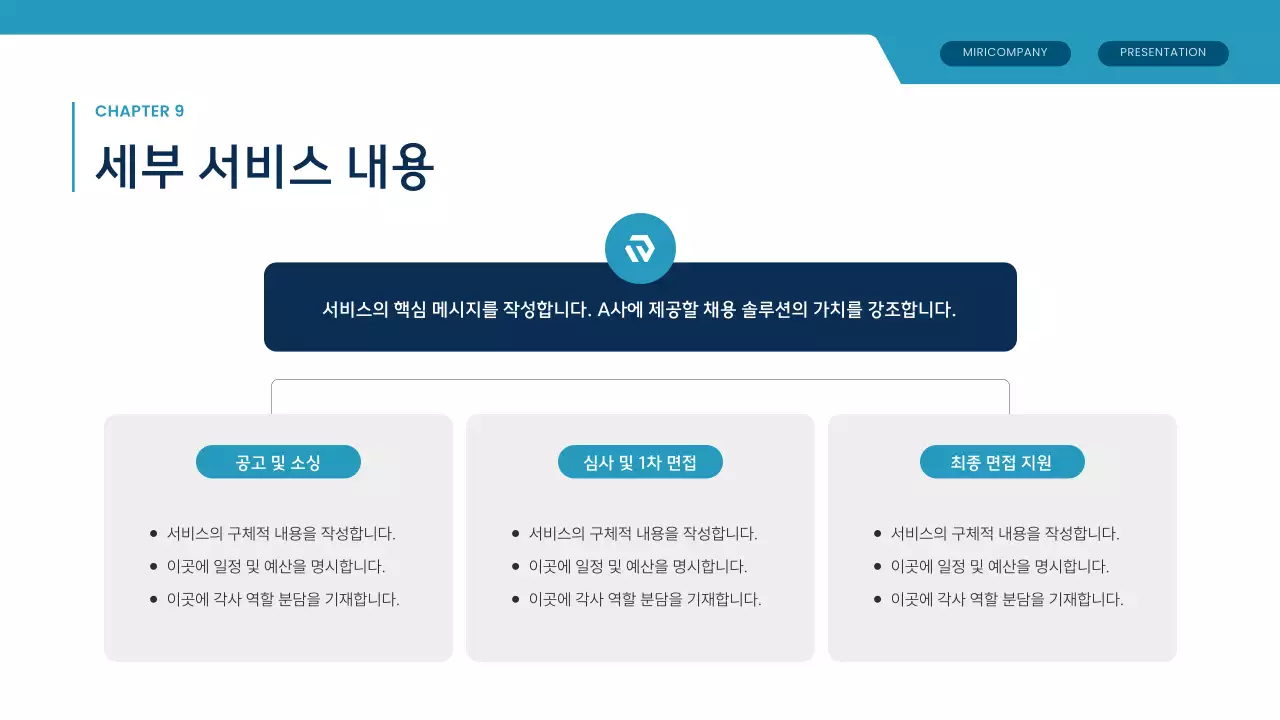 MIRICOMPANY

PRESENTATION

CHAPTER 9

세부 서비스 내용

서비스의 핵심 메시지를 작성합니다. A사에 제공할 채용 솔루션의 가치를 강조합니다.

공고 및 소싱

- 서비스의 구체적 내용을 작성합니다.
- 이곳에 일정 및 예산을 명시합니다.
- 이곳에 각사 역할 분담을 기재합니다.

심사 및 1차 면접

- 서비스의 구체적 내용을 작성합니다.
- 이곳에 일정 및 예산을 명시합니다.
- 이곳에 각사 역할 분담을 기재합니다.

최종 면접 지원

- 서비스의 구체적 내용을 작성합니다.
- 이곳에 일정 및 예산을 명시합니다.
- 이곳에 각사 역할 분담을 기재합니다.